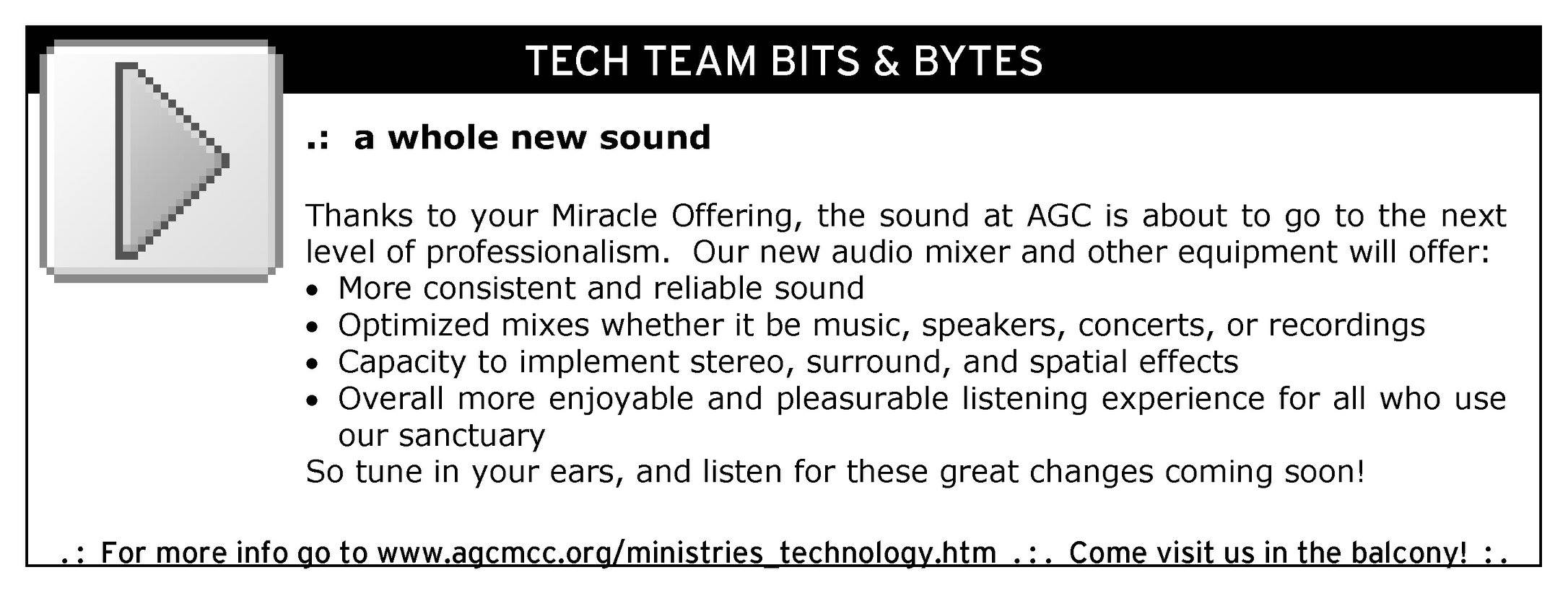 TECH TEAM BITS & BYTES

.: a whole new sound

Thanks to your Miracle Offering, the sound at AGC is about to go to the next level of professionalism. Our new audio mixer and other equipment will offer:
• More consistent and reliable sound
• Optimized mixes whether it be music, speakers, concerts, or recordings
• Capacity to implement stereo, surround, and spatial effects
• Overall more enjoyable and pleasurable listening experience for all who use our sanctuary
So tune in your ears, and listen for these great changes coming soon!

.: For more info go to www.agcmcc.org/ministries_technology.htm .:. Come visit us in the balcony! :.